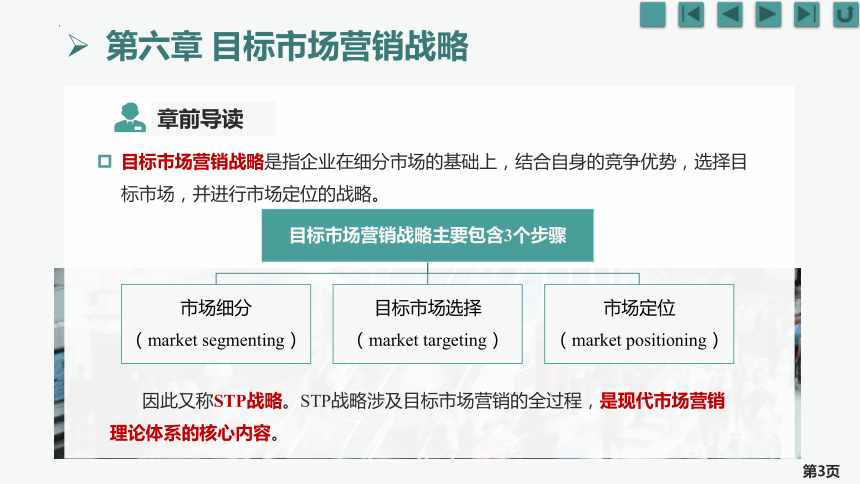 第六章 目标市场营销战略

章前导读

目标市场营销战略是指企业在细分市场的基础上，结合自身的竞争优势，选择目标市场，并进行市场定位的战略。

目标市场营销战略主要包含3个步骤

市场细分
（market segmenting）

目标市场选择
（market targeting）

市场定位
（market positioning）

因此又称STP战略。STP战略涉及目标市场营销的全过程，是现代市场营销理论体系的核心内容。

第3页